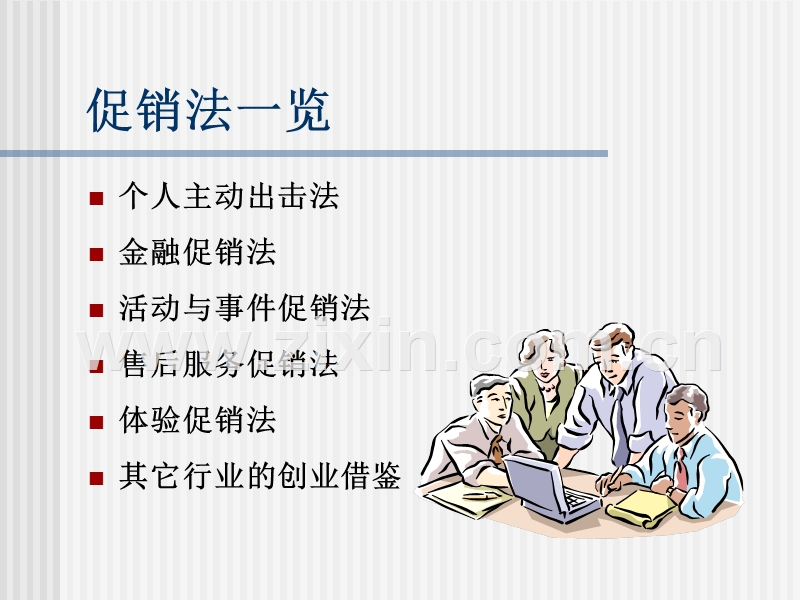 促销法一览

■ 个人主动出击法
■ 金融促销法
■ 活动与事件促销法
■ 售后服务促销法
■ 体验促销法
■ 其它行业的创业借鉴

www.zixin.com.cn